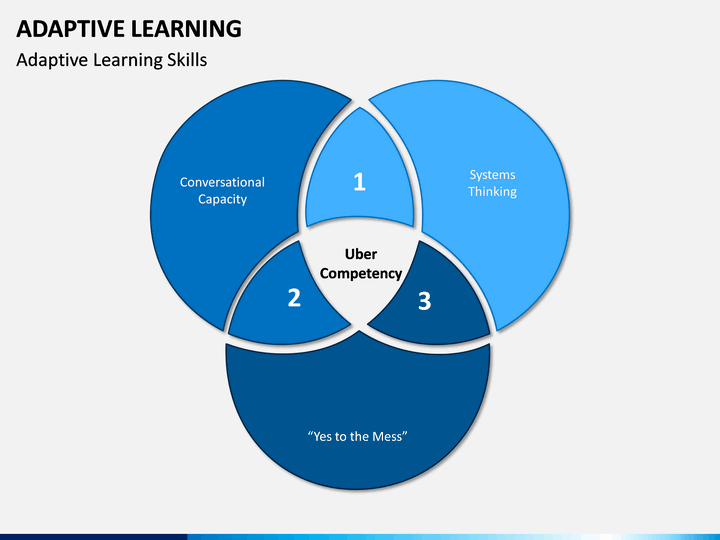 ADAPTIVE LEARNING

Adaptive Learning Skills

Conversational Capacity

1

Systems Thinking

Uber Competency

2

3

“Yes to the Mess”